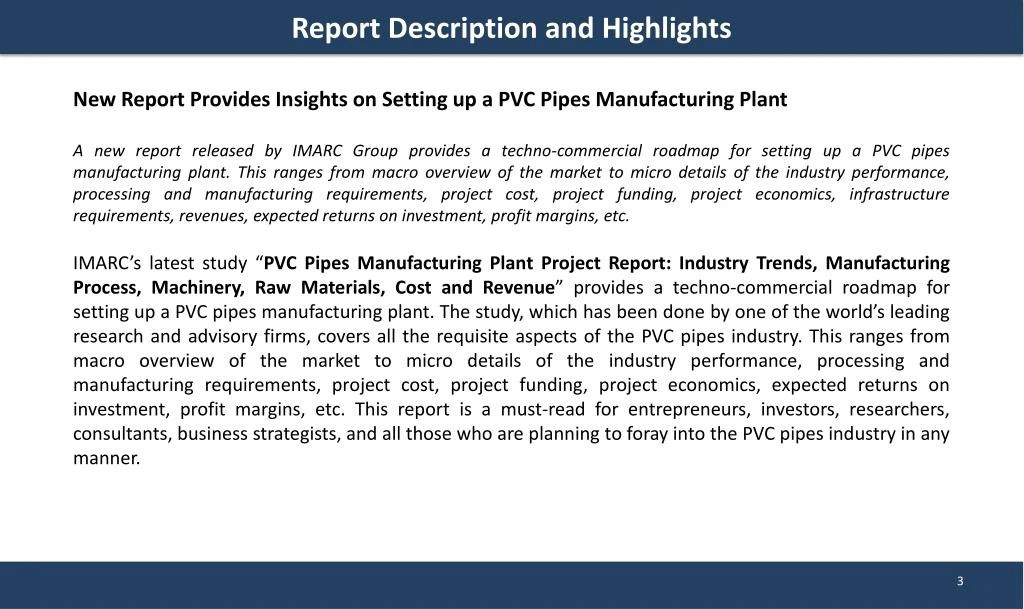 Report Description and Highlights

New Report Provides Insights on Setting up a PVC Pipes Manufacturing Plant

A new report released by IMARC Group provides a techno-commercial roadmap for setting up a PVC pipes manufacturing plant. This ranges from macro overview of the market to micro details of the industry performance, processing and manufacturing requirements, project cost, project funding, project economics, infrastructure requirements, revenues, expected returns on investment, profit margins, etc.

IMARC's latest study "PVC Pipes Manufacturing Plant Project Report: Industry Trends, Manufacturing Process, Machinery, Raw Materials, Cost and Revenue" provides a techno-commercial roadmap for setting up a PVC pipes manufacturing plant. The study, which has been done by one of the world's leading research and advisory firms, covers all the requisite aspects of the PVC pipes industry. This ranges from macro overview of the market to micro details of the industry performance, processing and manufacturing requirements, project cost, project funding, project economics, expected returns on investment, profit margins, etc. This report is a must-read for entrepreneurs, investors, researchers, consultants, business strategists, and all those who are planning to foray into the PVC pipes industry in any manner.

3